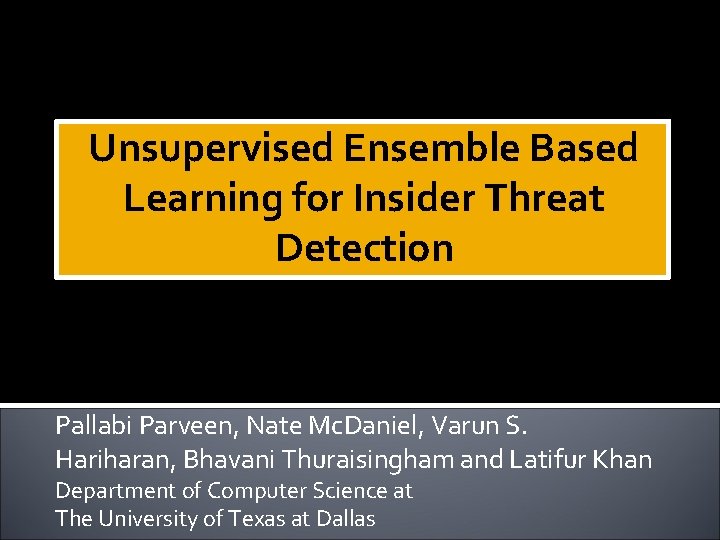 Unsupervised Ensemble Based Learning for Insider Threat Detection

Pallabi Parveen, Nate McDaniel, Varun S. Hariharan, Bhavani Thuraisingham and Latifur Khan
Department of Computer Science at
The University of Texas at Dallas